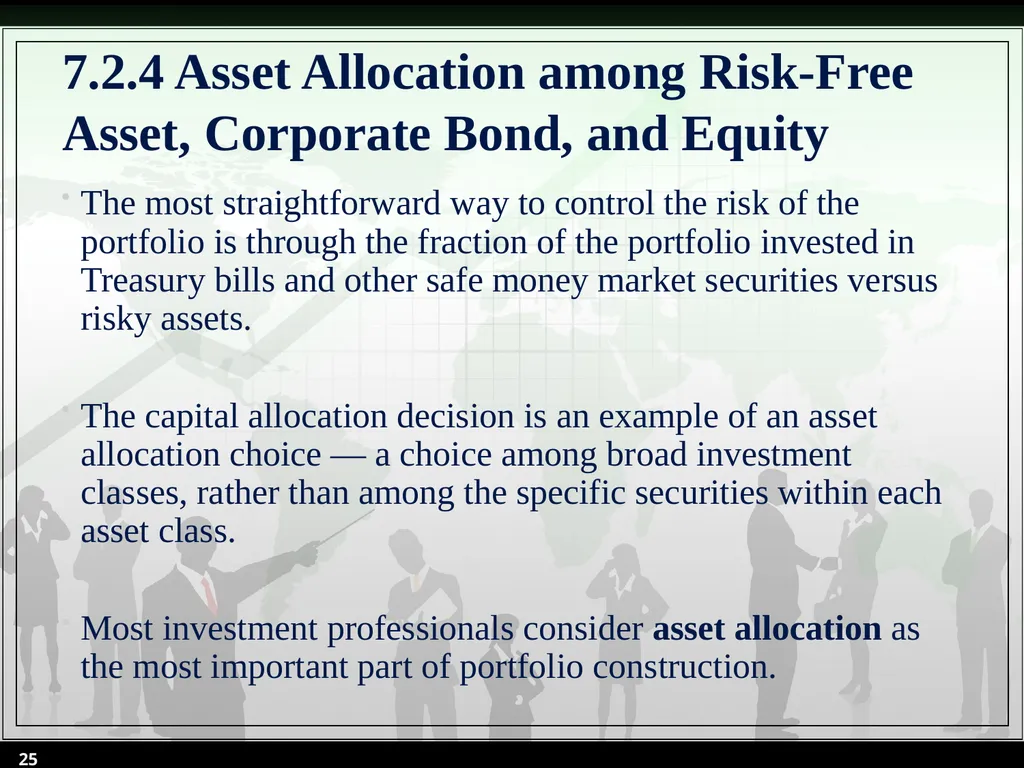 7.2.4 Asset Allocation among Risk-Free Asset, Corporate Bond, and Equity

• The most straightforward way to control the risk of the portfolio is through the fraction of the portfolio invested in Treasury bills and other safe money market securities versus risky assets.

• The capital allocation decision is an example of an asset allocation choice — a choice among broad investment classes, rather than among the specific securities within each asset class.

• Most investment professionals consider asset allocation as the most important part of portfolio construction.

25